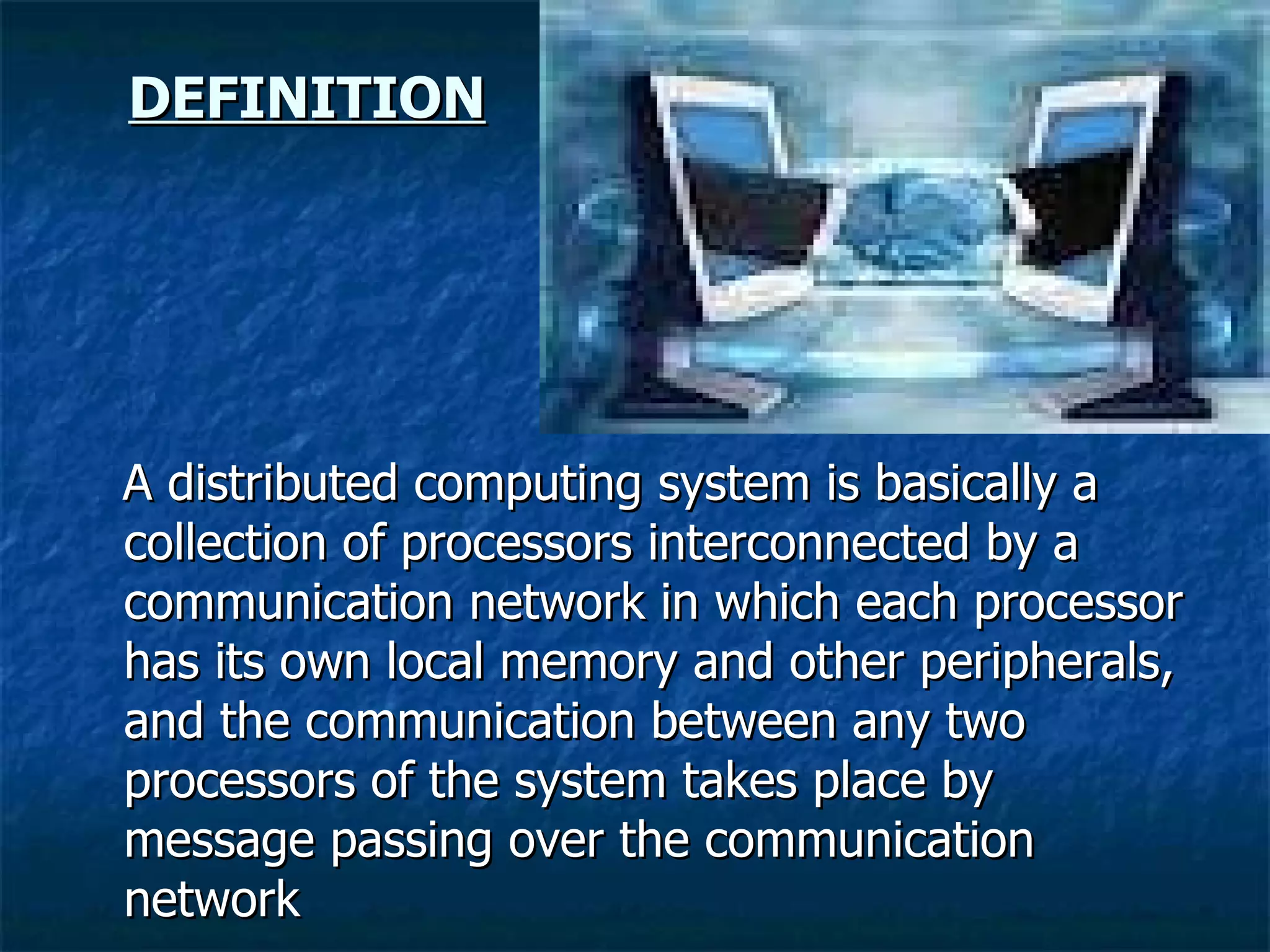 DEFINITION

A distributed computing system is basically a collection of processors interconnected by a communication network in which each processor has its own local memory and other peripherals, and the communication between any two processors of the system takes place by message passing over the communication network